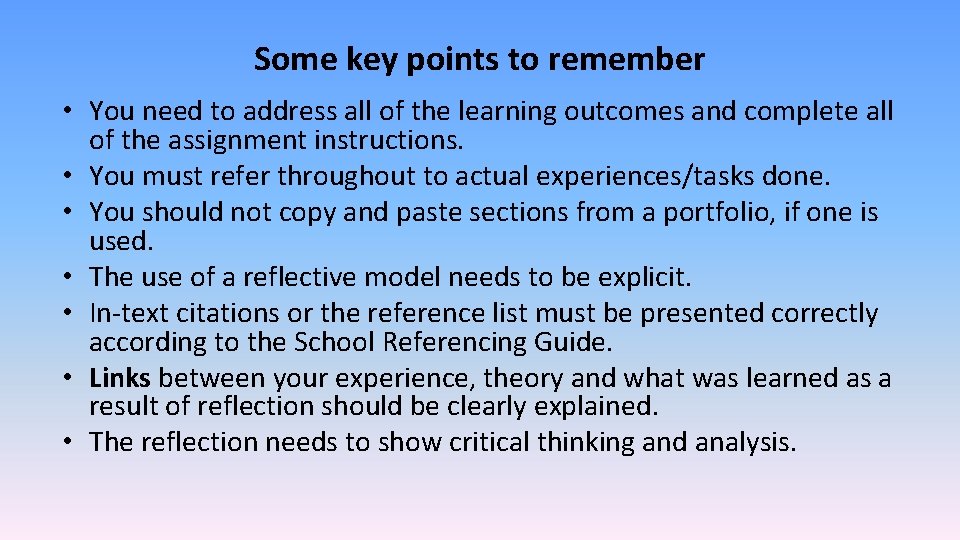 Some key points to remember

• You need to address all of the learning outcomes and complete all of the assignment instructions.
• You must refer throughout to actual experiences/tasks done.
• You should not copy and paste sections from a portfolio, if one is used.
• The use of a reflective model needs to be explicit.
• In-text citations or the reference list must be presented correctly according to the School Referencing Guide.
• Links between your experience, theory and what was learned as a result of reflection should be clearly explained.
• The reflection needs to show critical thinking and analysis.